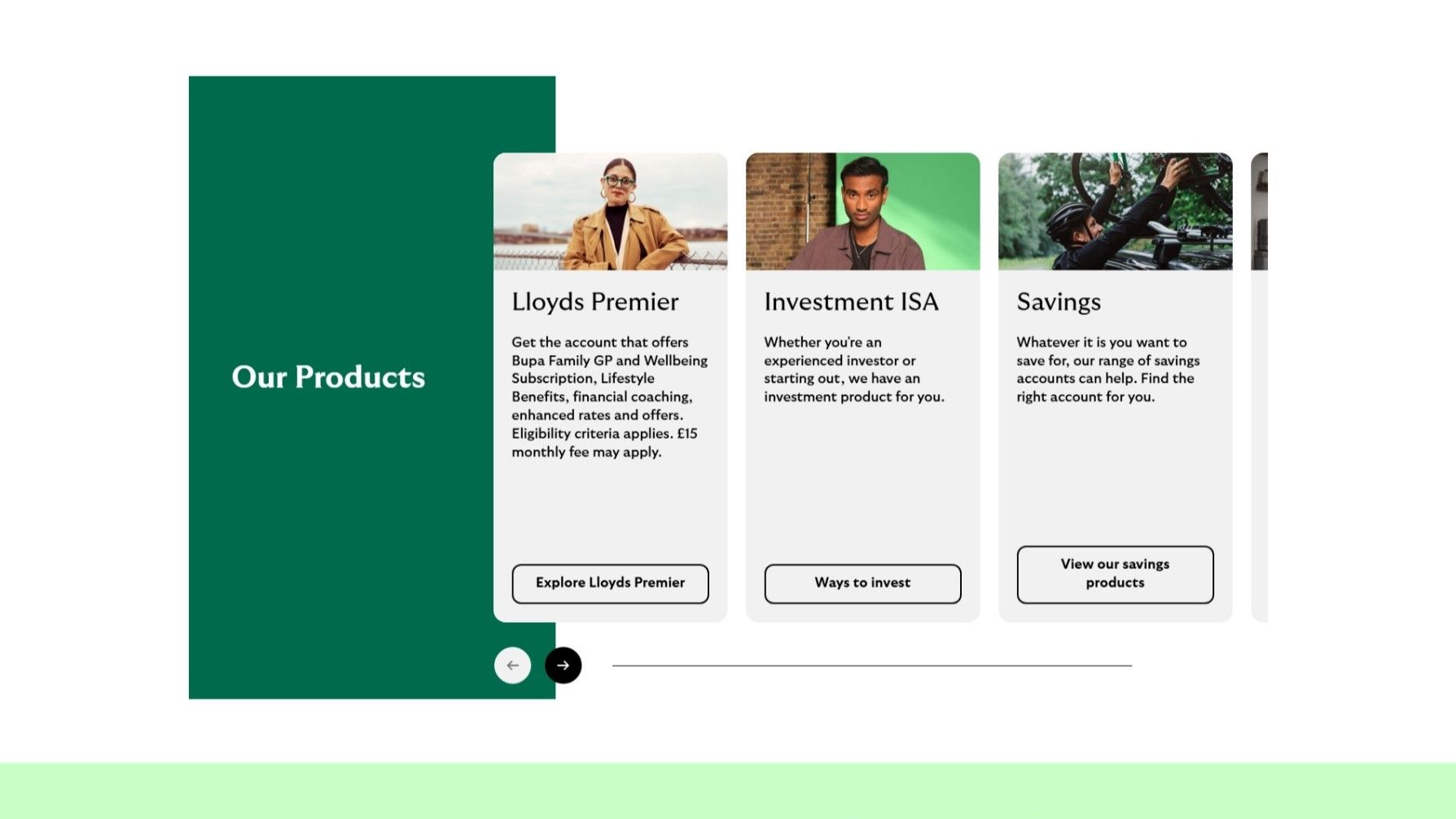 Our Products

Lloyds Premier

Get the account that offers Bupa Family GP and Wellbeing Subscription, Lifestyle Benefits, financial coaching, enhanced rates and offers. Eligibility criteria applies. £15 monthly fee may apply.

Explore Lloyds Premier

Investment ISA

Whether you're an experienced investor or starting out, we have an investment product for you.

Ways to invest

Savings

Whatever it is you want to save for, our range of savings accounts can help. Find the right account for you.

View our savings products